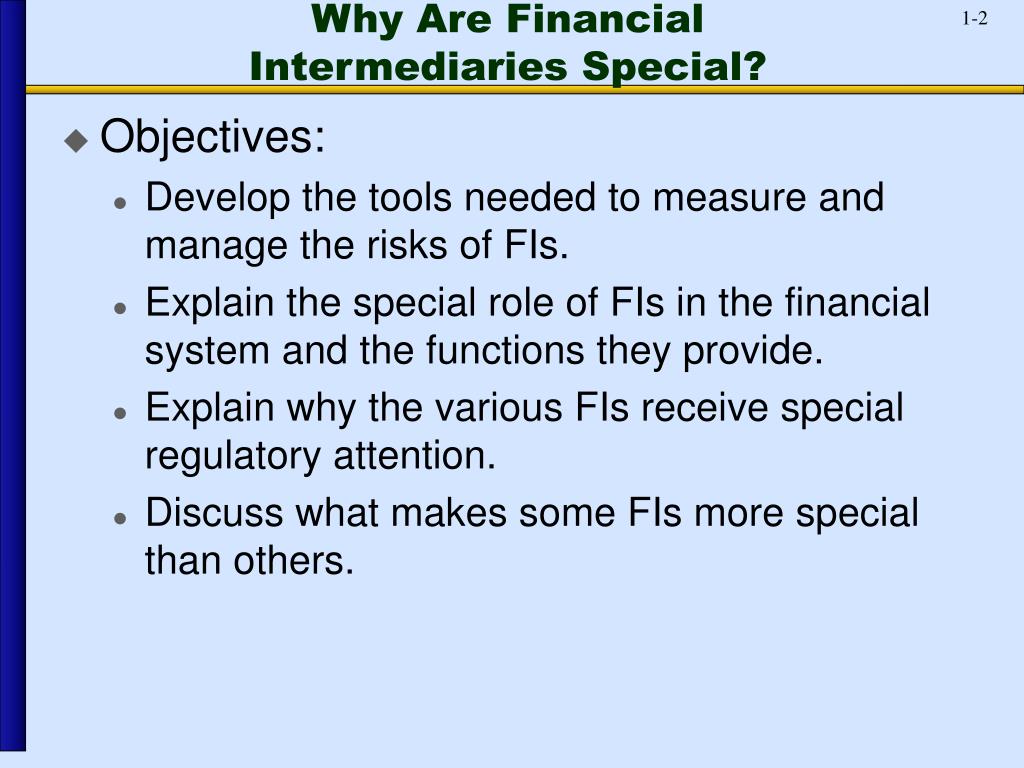 Why Are Financial Intermediaries Special?

1-2

Objectives:

Develop the tools needed to measure and manage the risks of FIs.

Explain the special role of FIs in the financial system and the functions they provide.

Explain why the various FIs receive special regulatory attention.

Discuss what makes some FIs more special than others.